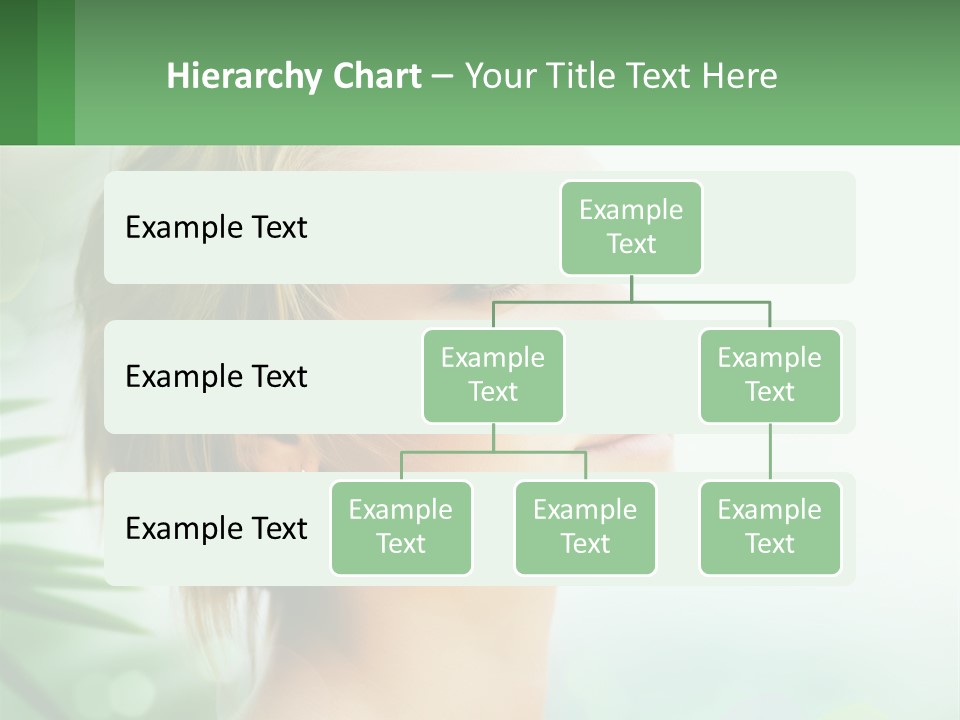 Hierarchy Chart – Your Title Text Here

Example Text

Example Text

Example Text

Example Text

Example Text

Example Text

Example Text

Example Text

Example Text